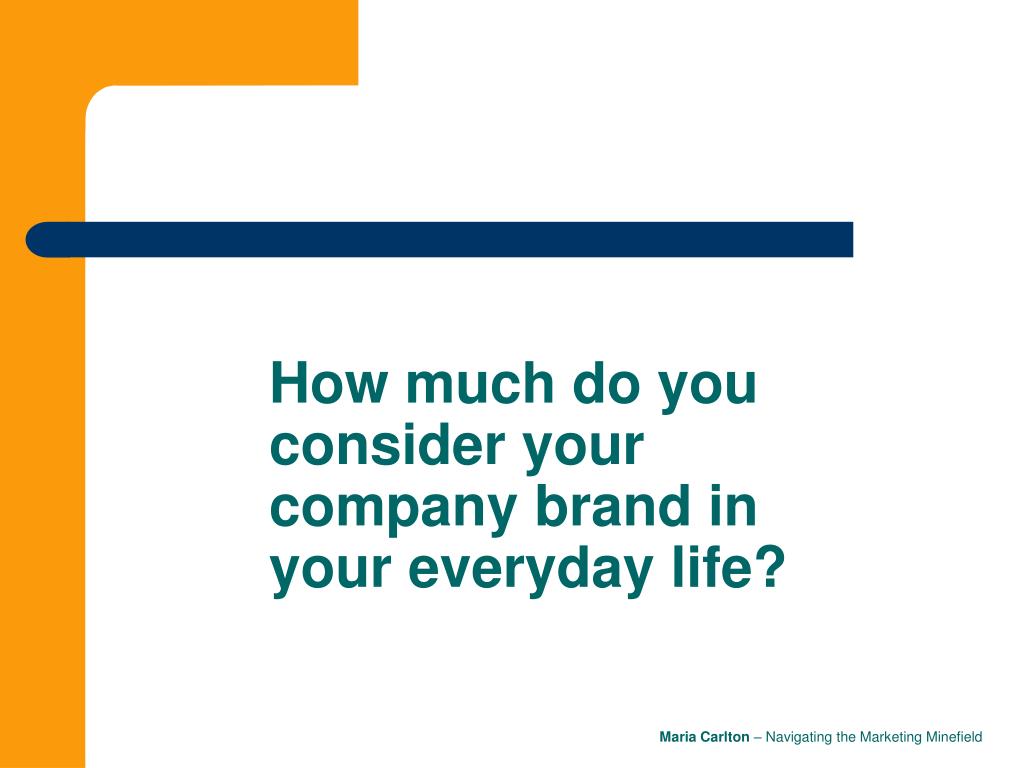 How much do you consider your company brand in your everyday life?

Maria Carlton – Navigating the Marketing Minefield